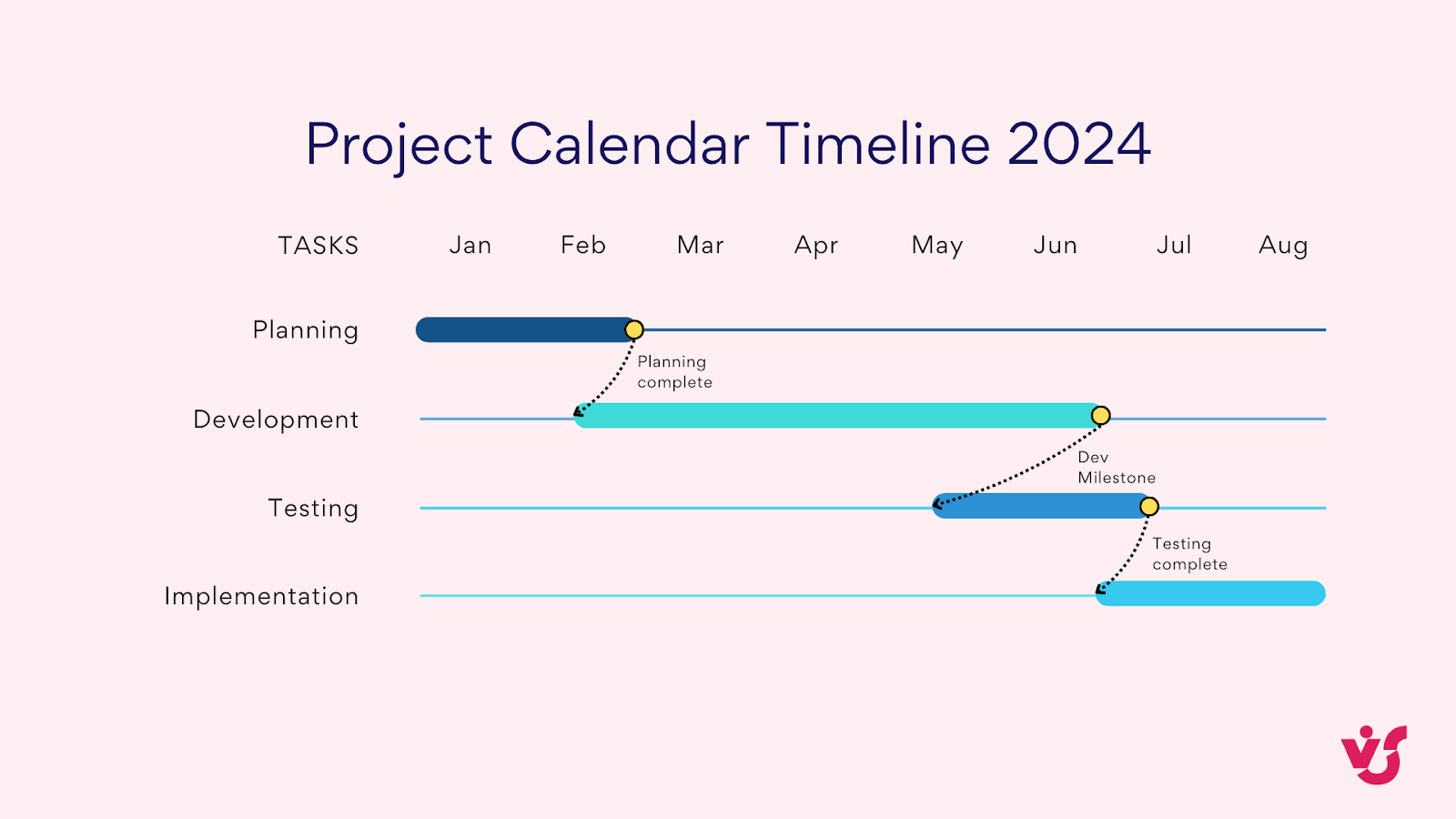 Project Calendar Timeline 2024

TASKS Jan Feb Mar Apr May Jun Jul Aug

Planning

Planning complete

Development

Dev Milestone

Testing

Testing complete

Implementation